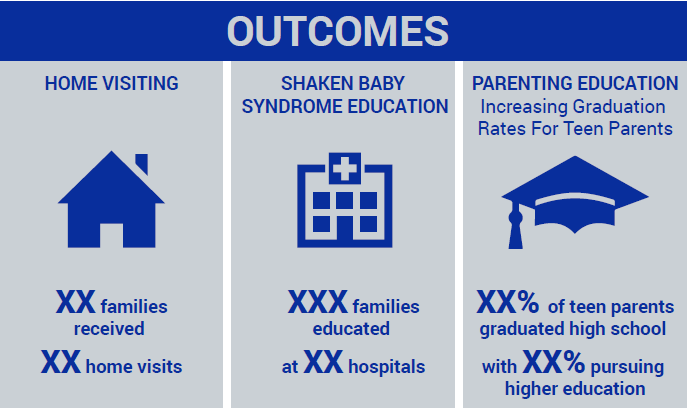 OUTCOMES

HOME VISITING

XX families received

XX home visits

SHAKEN BABY SYNDROME EDUCATION

XXX families educated

at XX hospitals

PARENTING EDUCATION
Increasing Graduation Rates For Teen Parents

XX% of teen parents graduated high school

with XX% pursuing higher education